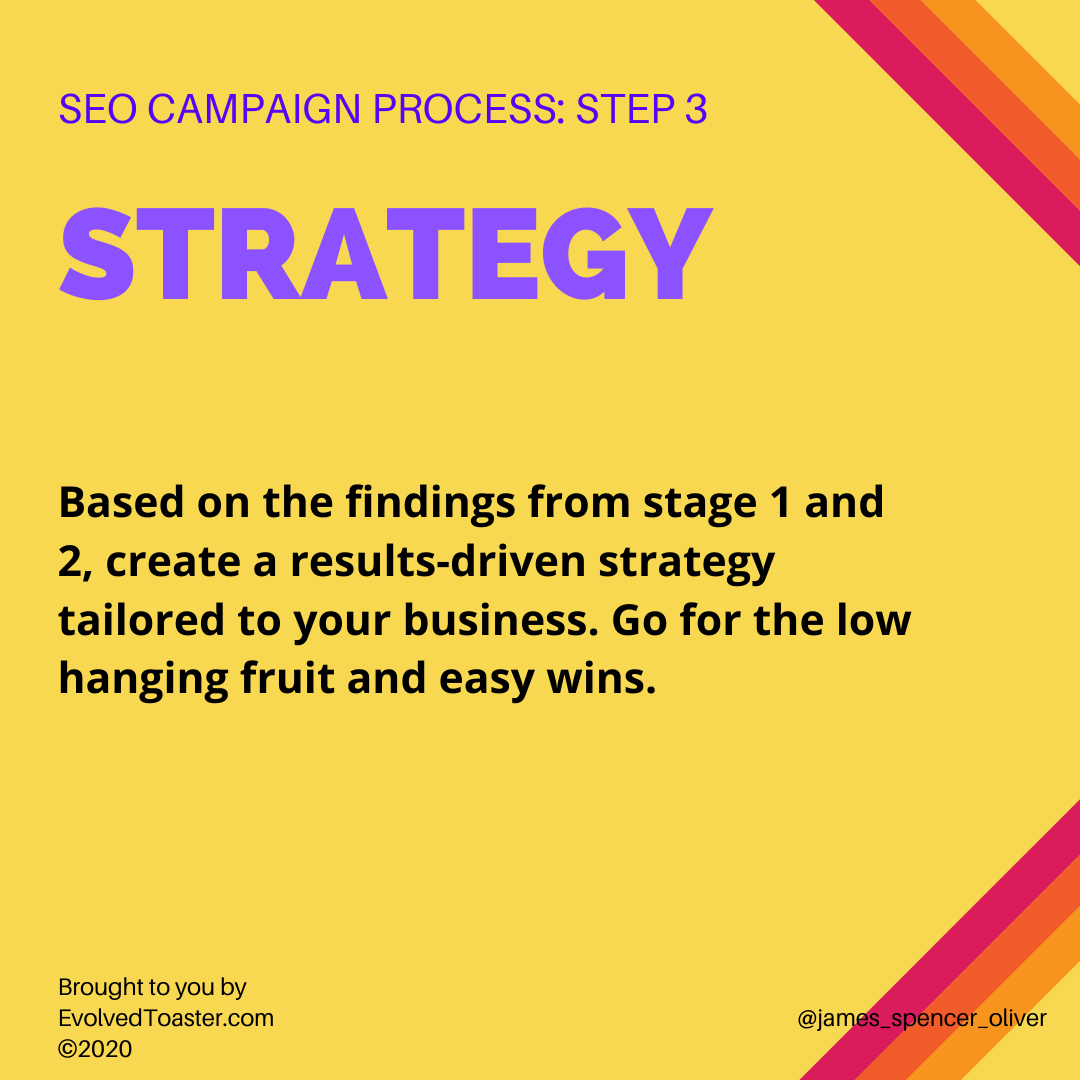 SEO CAMPAIGN PROCESS: STEP 3

STRATEGY

Based on the findings from stage 1 and 2, create a results-driven strategy tailored to your business. Go for the low hanging fruit and easy wins.

Brought to you by
EvolvedToaster.com
©2020

@james_spencer_oliver